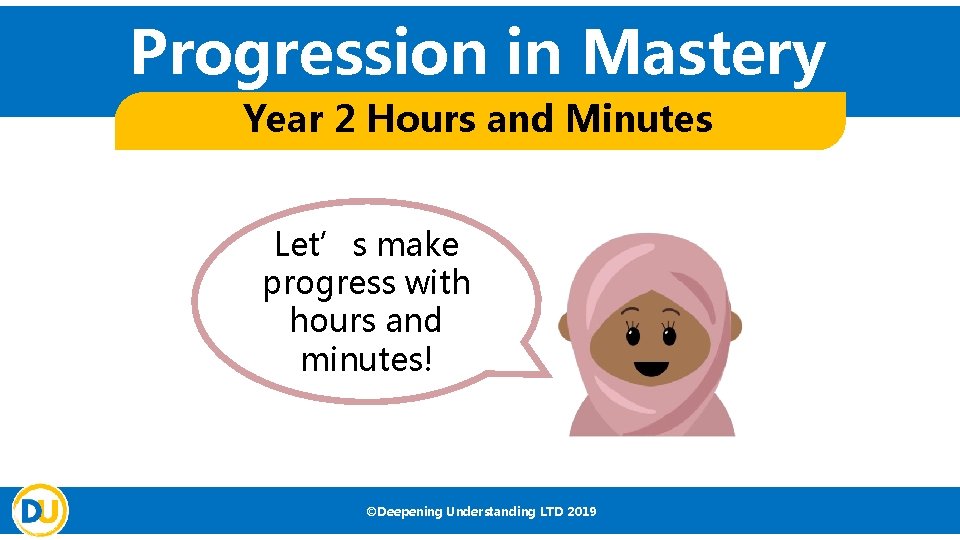 Progression in Mastery

Year 2 Hours and Minutes

Let’ s make progress with hours and minutes!

DU

©Deepening Understanding LTD 2019